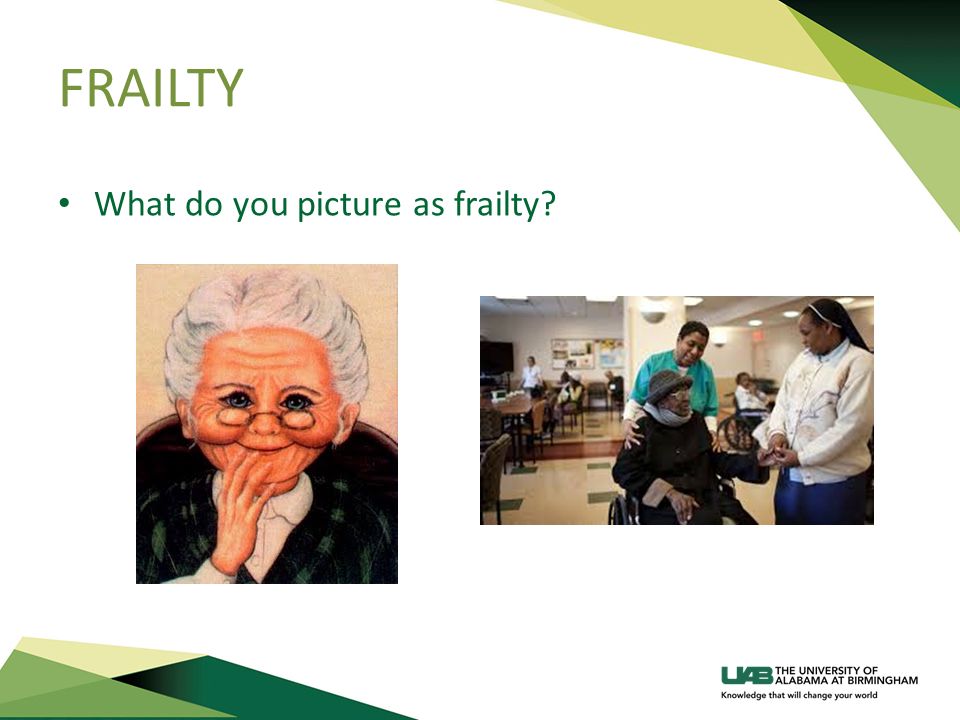 FRAILTY

• What do you picture as frailty?

UAB THE UNIVERSITY OF ALABAMA AT BIRMINGHAM
Knowledge that will change your world